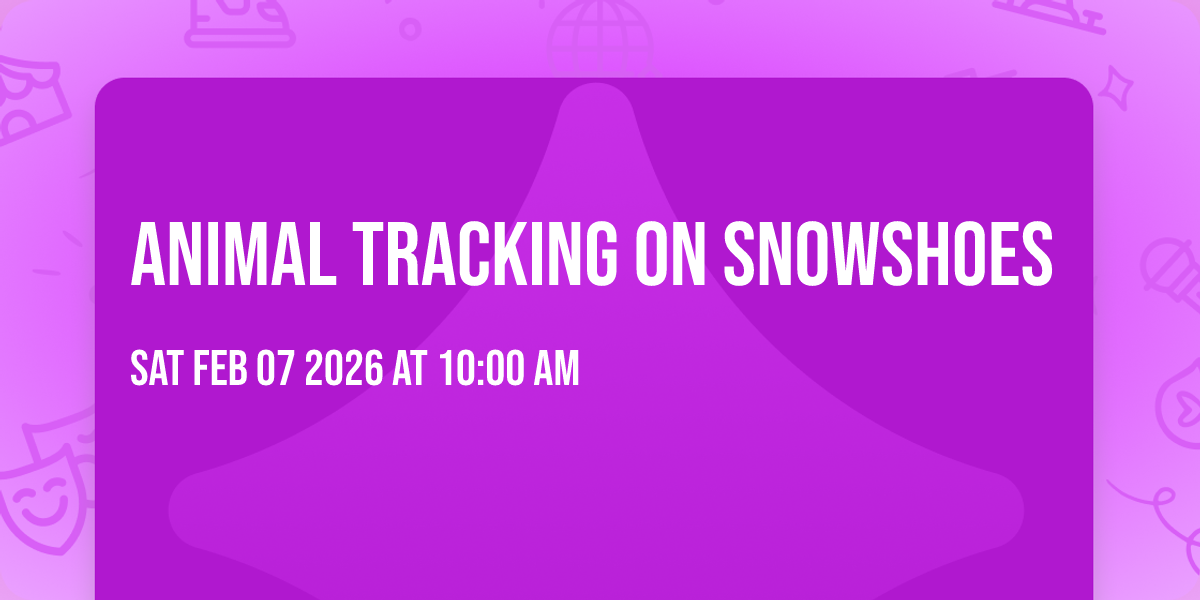 ANIMAL TRACKING ON SNOWSHOES

SAT FEB 07 2026 AT 10:00 AM